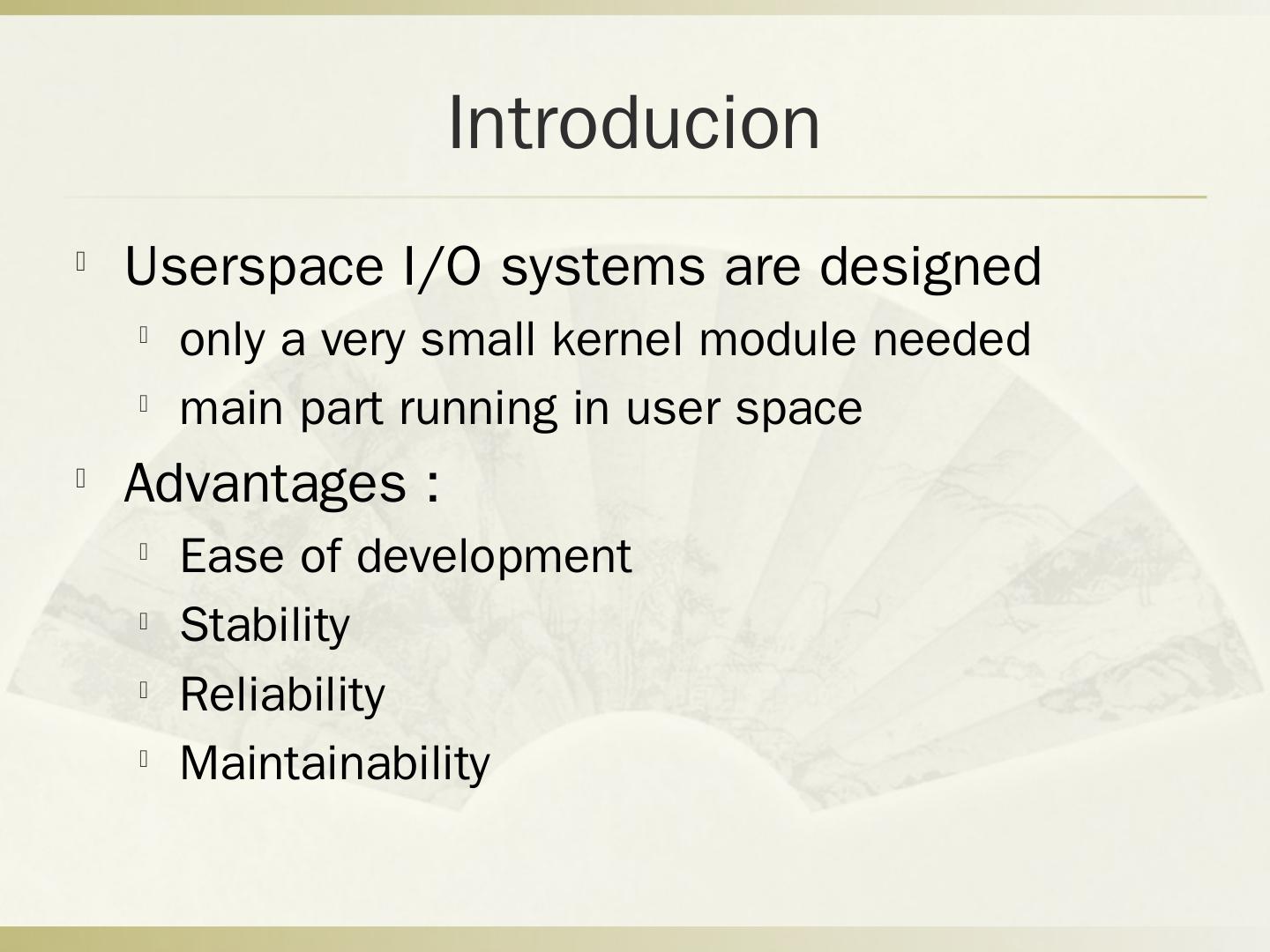 Introducion

Userspace I/O systems are designed

only a very small kernel module needed

main part running in user space

Advantages :

Ease of development

Stability

Reliability

Maintainability